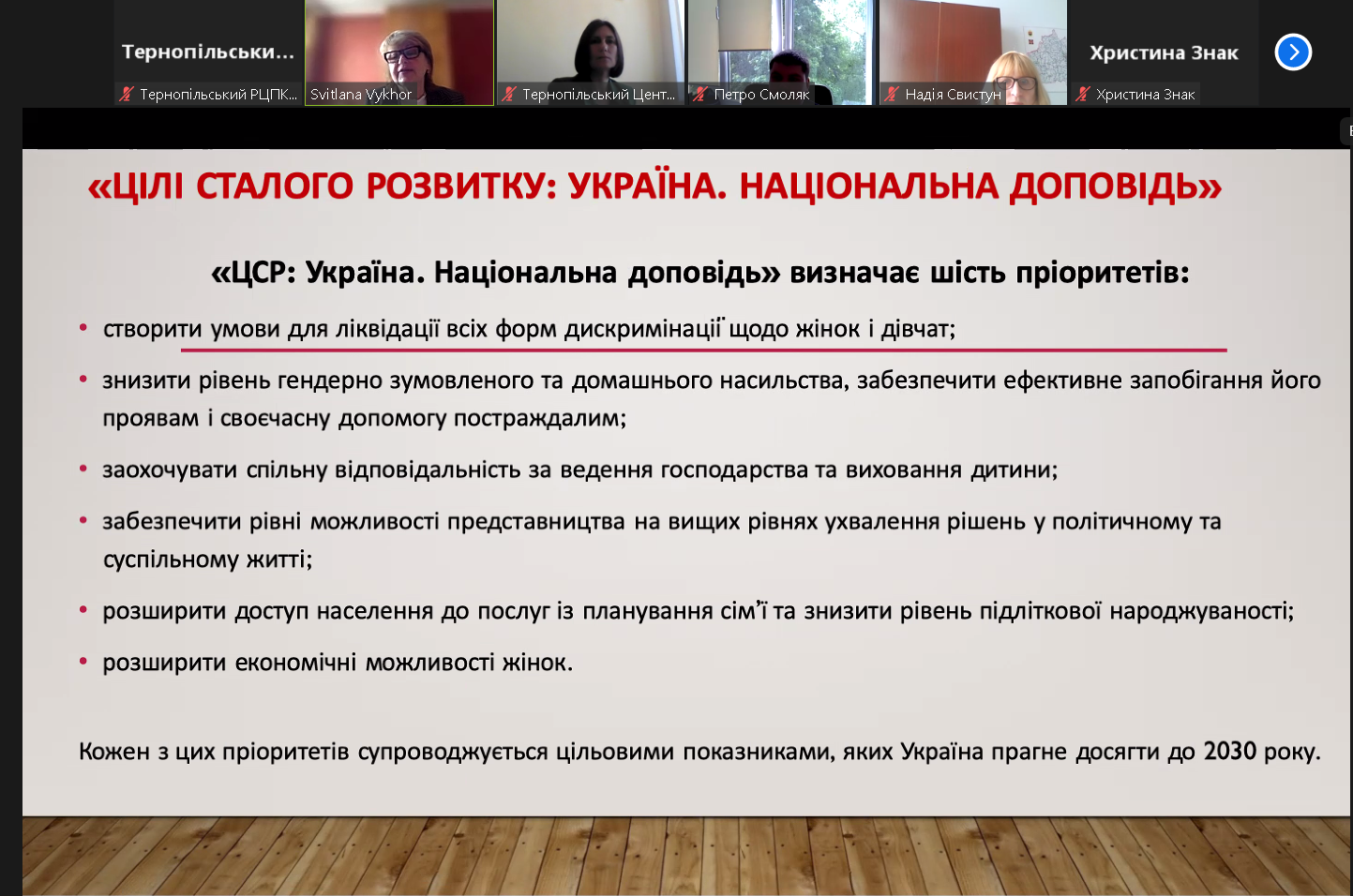 Тернопільськи...
Тернопільський РЦПК...
Svitlana Vykhor
Тернопільський Цент...
Петро Смоляк
Надія Свистун
Христина Знак
Христина Знак

«ЦІЛІ СТАЛОГО РОЗВИТКУ: УКРАЇНА. НАЦІОНАЛЬНА ДОПОВІДЬ»

«ЦСР: Україна. Національна доповідь» визначає шість пріоритетів:

• створити умови для ліквідації всіх форм дискримінації щодо жінок і дівчат;

• знизити рівень гендерно зумовленого та домашнього насильства, забезпечити ефективне запобігання його проявам і своєчасну допомогу постраждалим;

• заохочувати спільну відповідальність за ведення господарства та виховання дитини;

• забезпечити рівні можливості представництва на вищих рівнях ухвалення рішень у політичному та суспільному житті;

• розширити доступ населення до послуг із планування сім'ї та знизити рівень підліткової народжуваності;

• розширити економічні можливості жінок.

Кожен з цих пріоритетів супроводжується цільовими показниками, яких Україна прагне досягти до 2030 року.